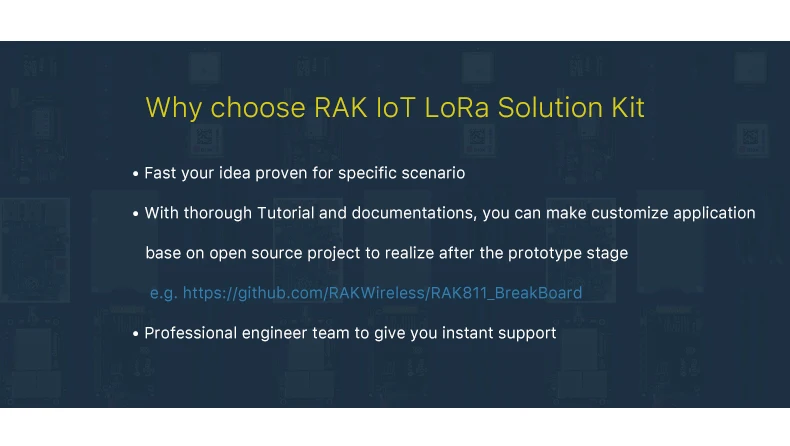 Why choose RAK IoT LoRa Solution Kit

• Fast your idea proven for specific scenario

• With thorough Tutorial and documentations, you can make customize application base on open source project to realize after the prototype stage

e.g. https://github.com/RAKWireless/RAK811_BreakBoard

• Professional engineer team to give you instant support